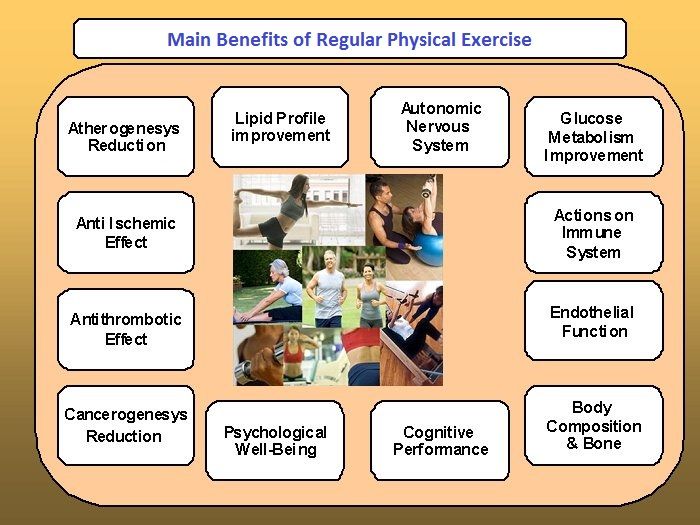 Main Benefits of Regular Physical Exercise

Atherogenesys Reduction

Lipid Profile improvement

Autonomic Nervous System

Glucose Metabolism Improvement

Anti Ischemic Effect

Actions on Immune System

Antithrombotic Effect

Endothelial Function

Cancerogenesys Reduction

Psychological Well-Being

Cognitive Performance

Body Composition & Bone